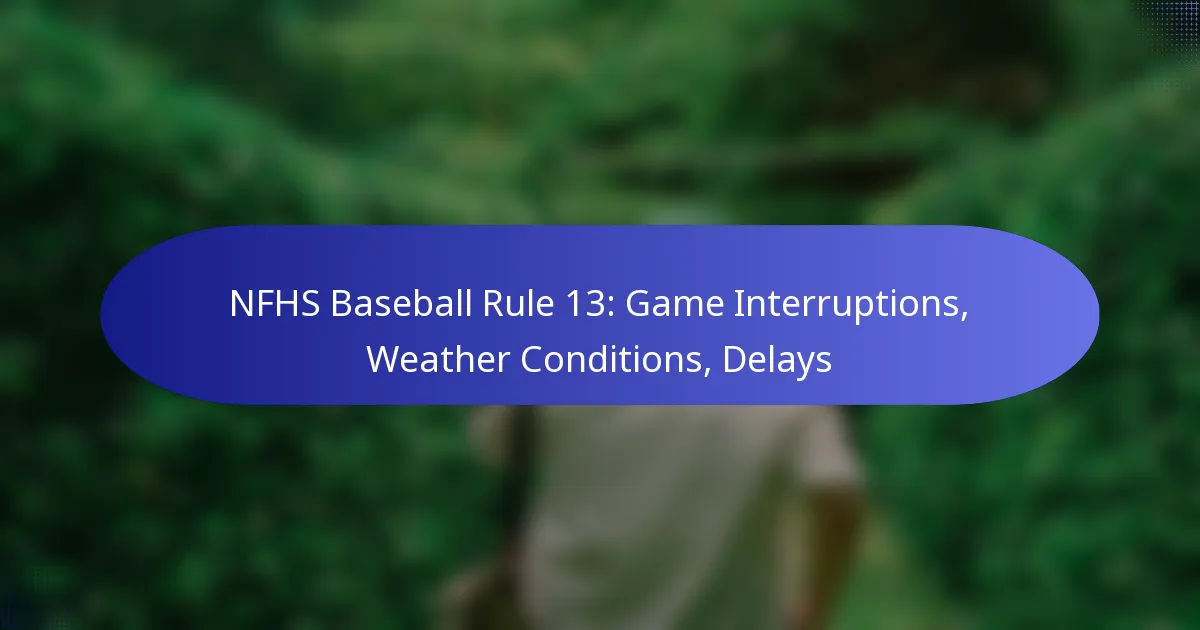 NFHS Baseball Rule 13: Game Interruptions, Weather Conditions, Delays